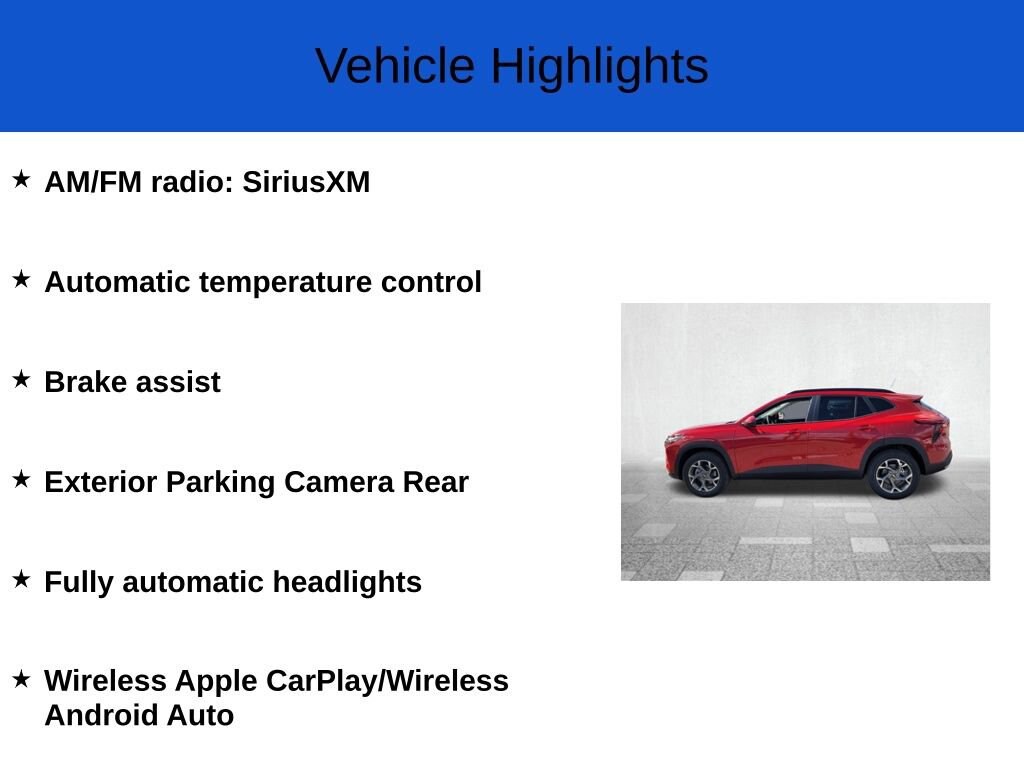 Vehicle Highlights

★ AM/FM radio: SiriusXM

★ Automatic temperature control

★ Brake assist

★ Exterior Parking Camera Rear

★ Fully automatic headlights

★ Wireless Apple CarPlay/Wireless Android Auto